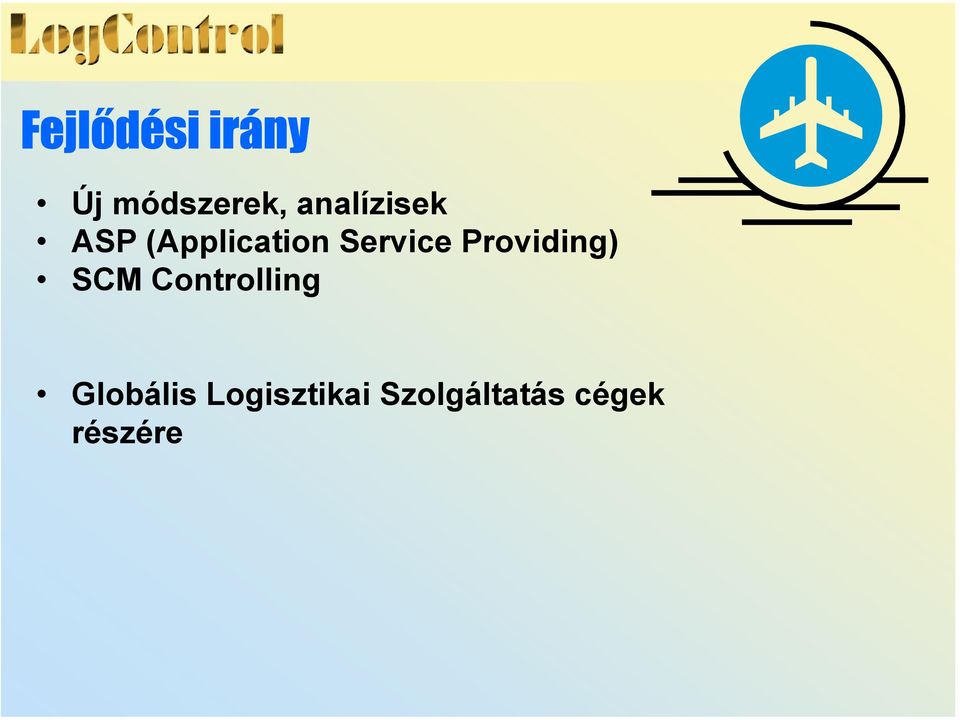 LogControl

Fejlődési irány

• Új módszerek, analízisek
• ASP (Application Service Providing)
• SCM Controlling

• Globális Logisztikai Szolgáltatás cégek részére